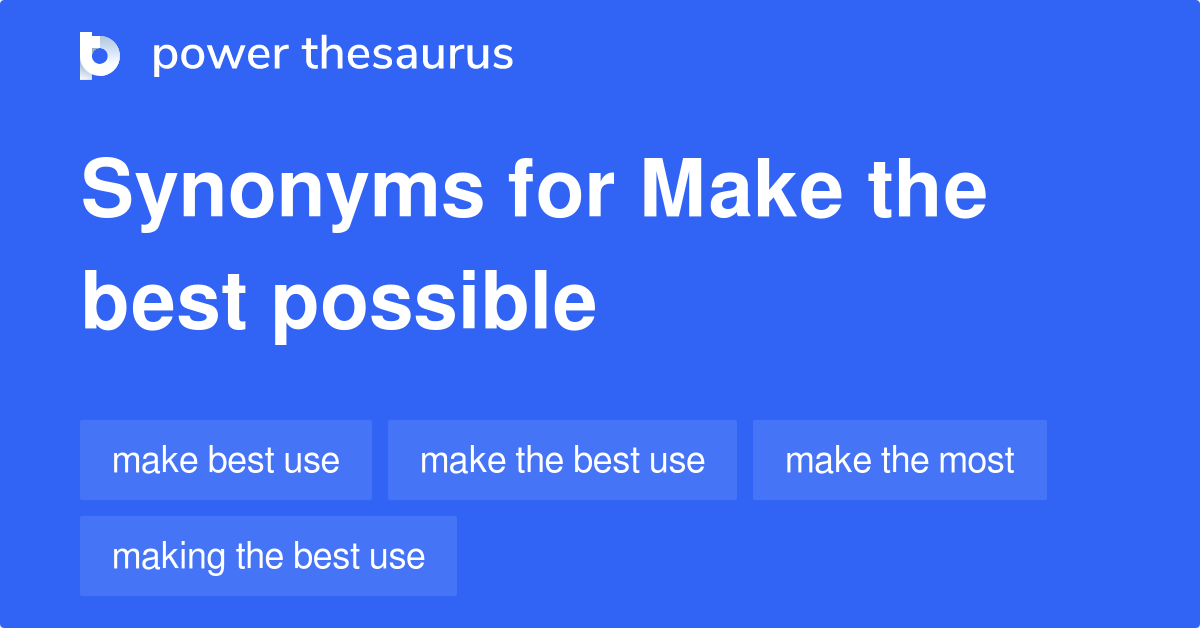 power thesaurus

Synonyms for Make the best possible

make best use

make the best use

make the most

making the best use